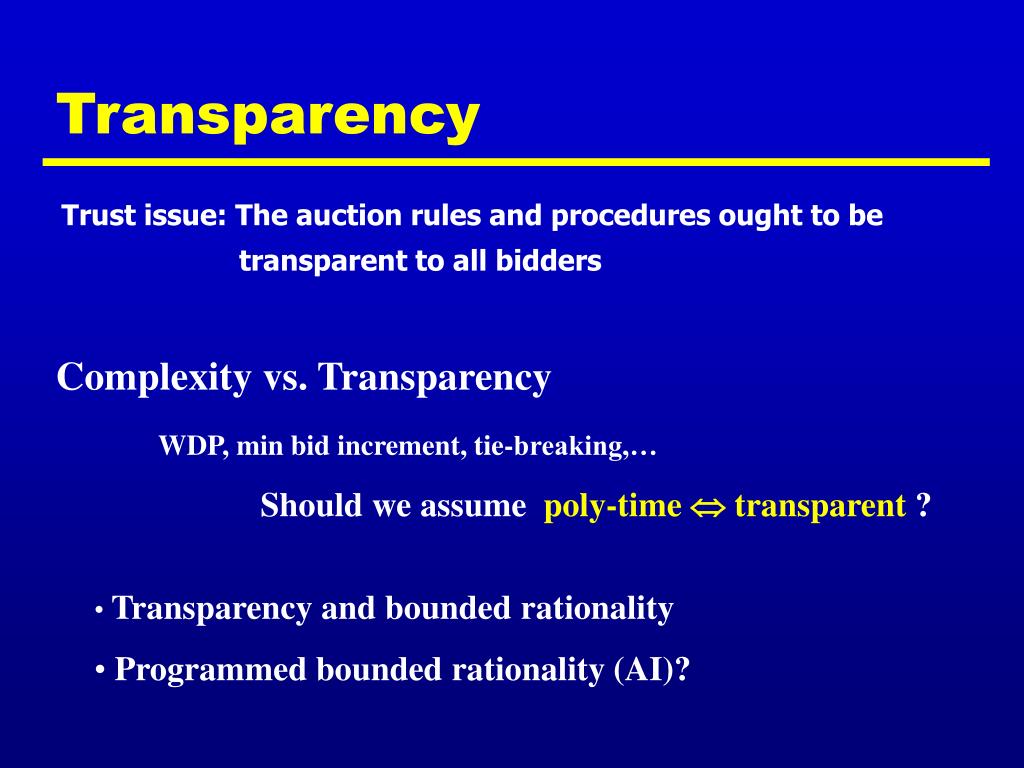 Transparency

Trust issue: The auction rules and procedures ought to be transparent to all bidders

Complexity vs. Transparency

WDP, min bid increment, tie-breaking,…

Should we assume poly-time $\Leftrightarrow$ transparent ?

• Transparency and bounded rationality

• Programmed bounded rationality (AI)?